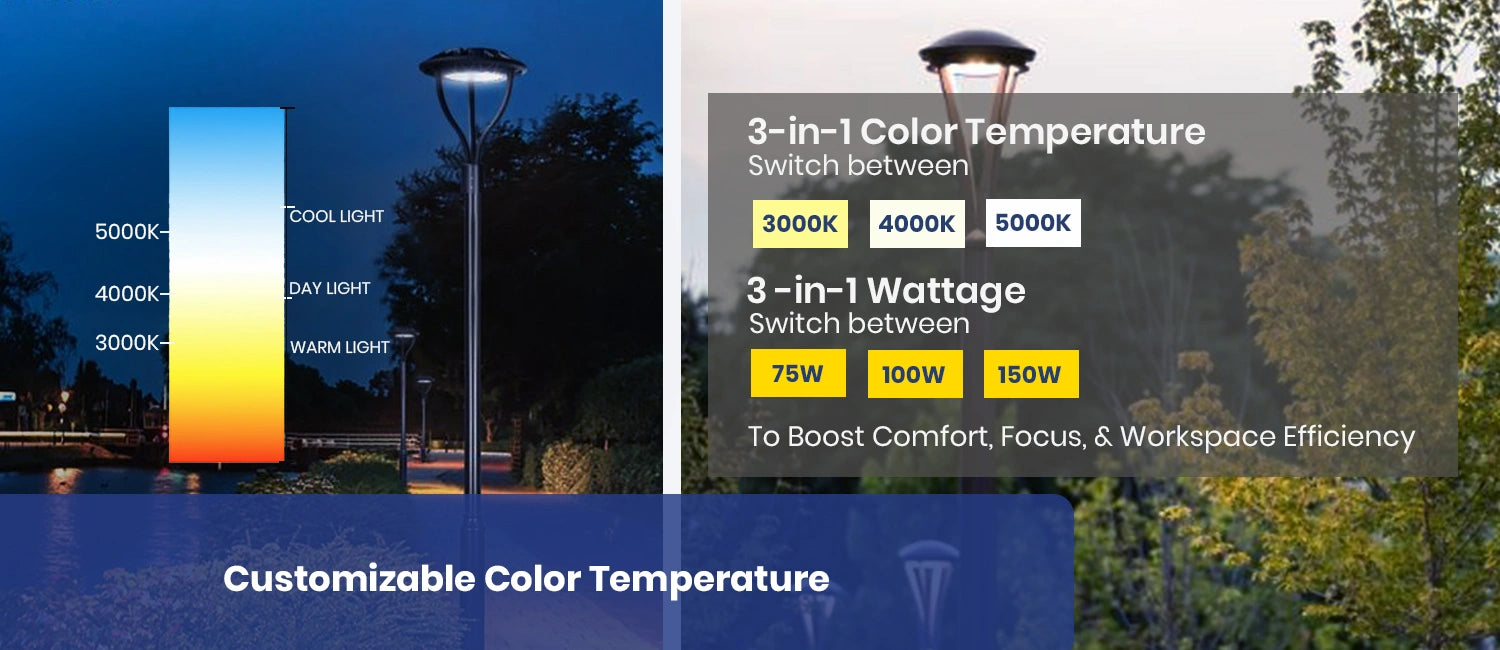 5000K
4000K
3000K
COOL LIGHT
DAY LIGHT
WARM LIGHT

3-in-1 Color Temperature
Switch between

3000K 4000K 5000K

3 -in-1 Wattage
Switch between

75W 100W 150W

To Boost Comfort, Focus, & Workspace Efficiency

Customizable Color Temperature